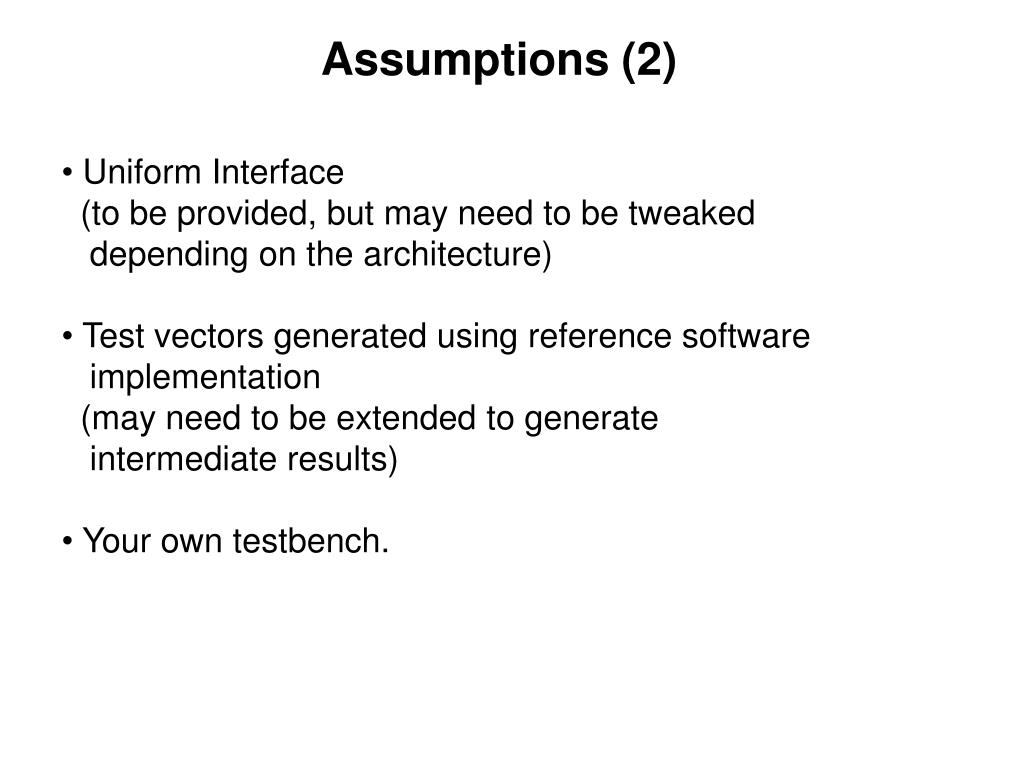 Assumptions (2)

• Uniform Interface
(to be provided, but may need to be tweaked depending on the architecture)

• Test vectors generated using reference software implementation
(may need to be extended to generate intermediate results)

• Your own testbench.